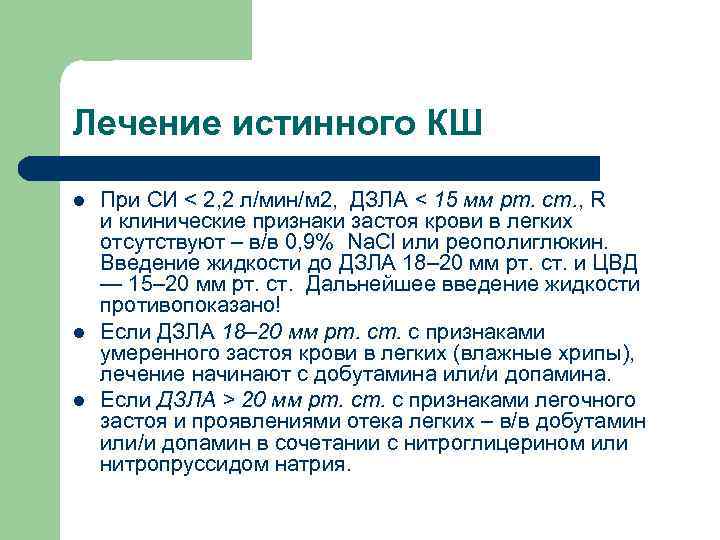 Лечение истинного КШ

- При СИ < 2,2 л/мин/м2, ДЗЛА < 15 мм рт. ст., R и клинические признаки застоя крови в легких отсутствуют – в/в 0,9% NaCl или реополиглюкин. Введение жидкости до ДЗЛА 18–20 мм рт. ст. и ЦВД — 15–20 мм рт. ст. Дальнейшее введение жидкости противопоказано!
- Если ДЗЛА 18–20 мм рт. ст. с признаками умеренного застоя крови в легких (влажные хрипы), лечение начинают с добутамина или/и допамина.
- Если ДЗЛА > 20 мм рт. ст. с признаками легочного застоя и проявлениями отека легких – в/в добутамин или/и допамин в сочетании с нитроглицерином или нитропруссидом натрия.